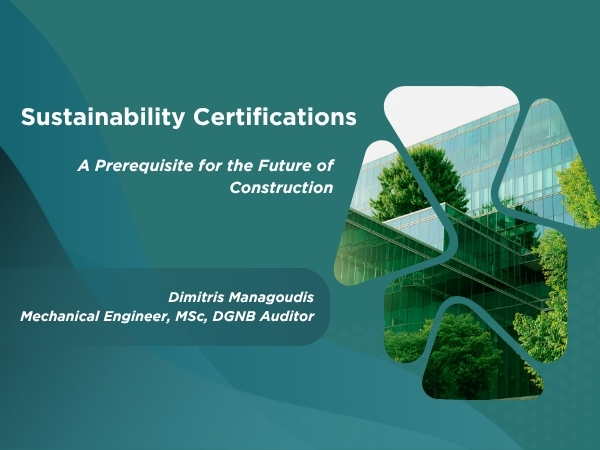 Sustainability Certifications

A Prerequisite for the Future of Construction

Dimitris Managoudis
Mechanical Engineer, MSc, DGNB Auditor